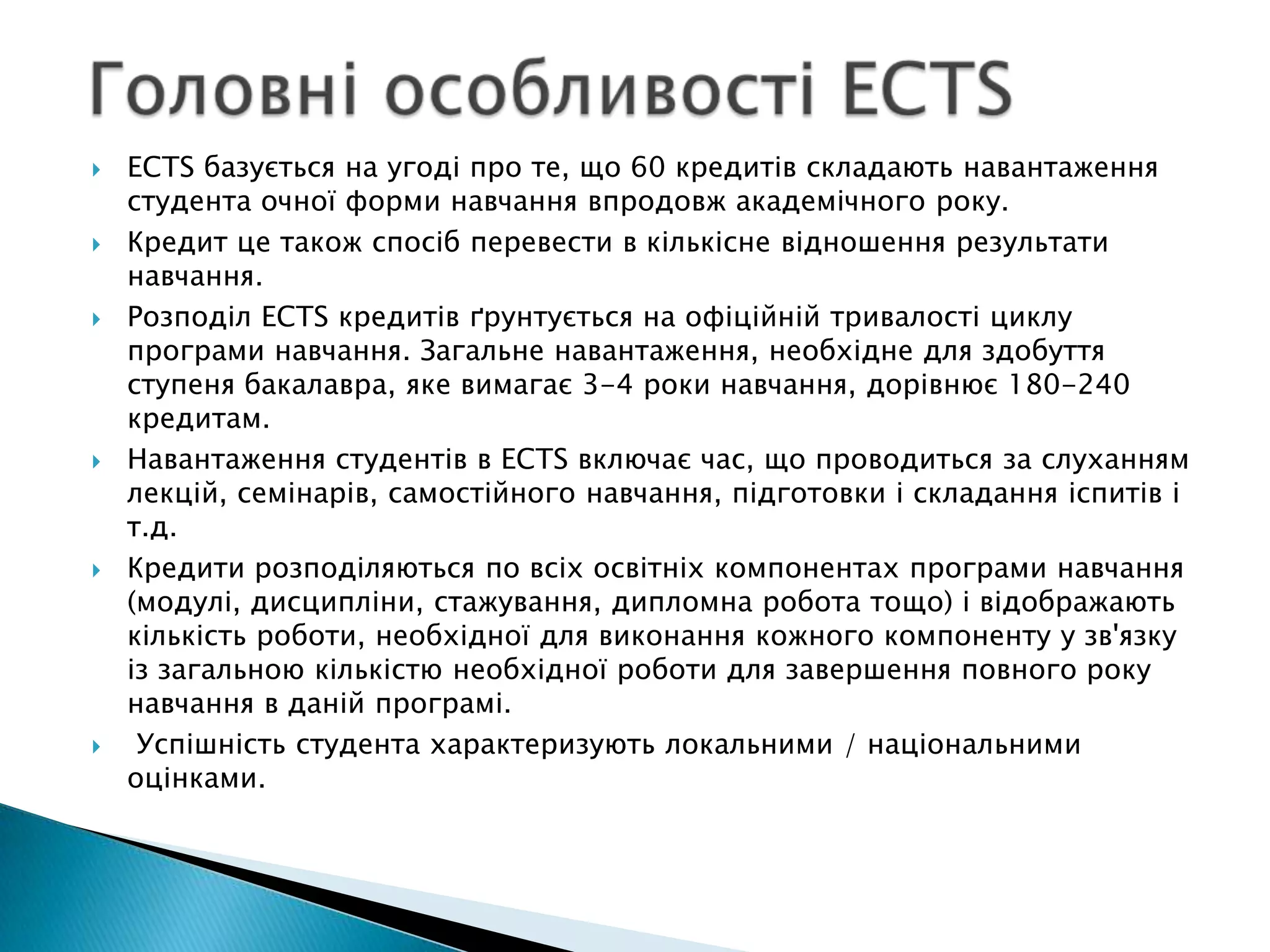 Головні особливості ECTS

ECTS базується на угоді про те, що 60 кредитів складають навантаження студента очної форми навчання впродовж академічного року.

Кредит це також спосіб перевести в кількісне відношення результати навчання.

Розподіл ECTS кредитів ґрунтується на офіційній тривалості циклу програми навчання. Загальне навантаження, необхідне для здобуття ступеня бакалавра, яке вимагає 3-4 роки навчання, дорівнює 180-240 кредитам.

Навантаження студентів в ECTS включає час, що проводиться за слуханням лекцій, семінарів, самостійного навчання, підготовки і складання іспитів і т.д.

Кредити розподіляються по всіх освітніх компонентах програми навчання (модулі, дисципліни, стажування, дипломна робота тощо) і відображають кількість роботи, необхідної для виконання кожного компоненту у зв'язку із загальною кількістю необхідної роботи для завершення повного року навчання в даній програмі.

Успішність студента характеризують локальними / національними оцінками.